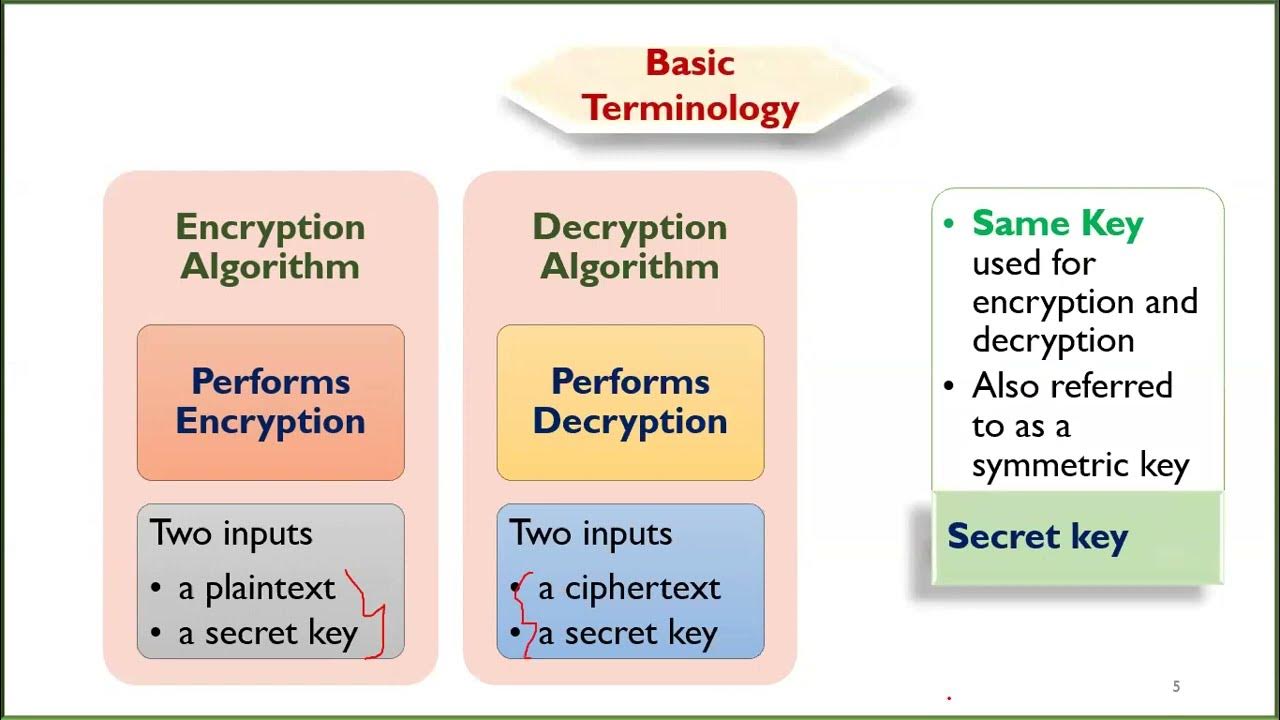 Basic Terminology

Encryption Algorithm

Performs Encryption

Two inputs
• a plaintext
• a secret key

Decryption Algorithm

Performs Decryption

Two inputs
• a ciphertext
• a secret key

• Same Key used for encryption and decryption
• Also referred to as a symmetric key

Secret key

5